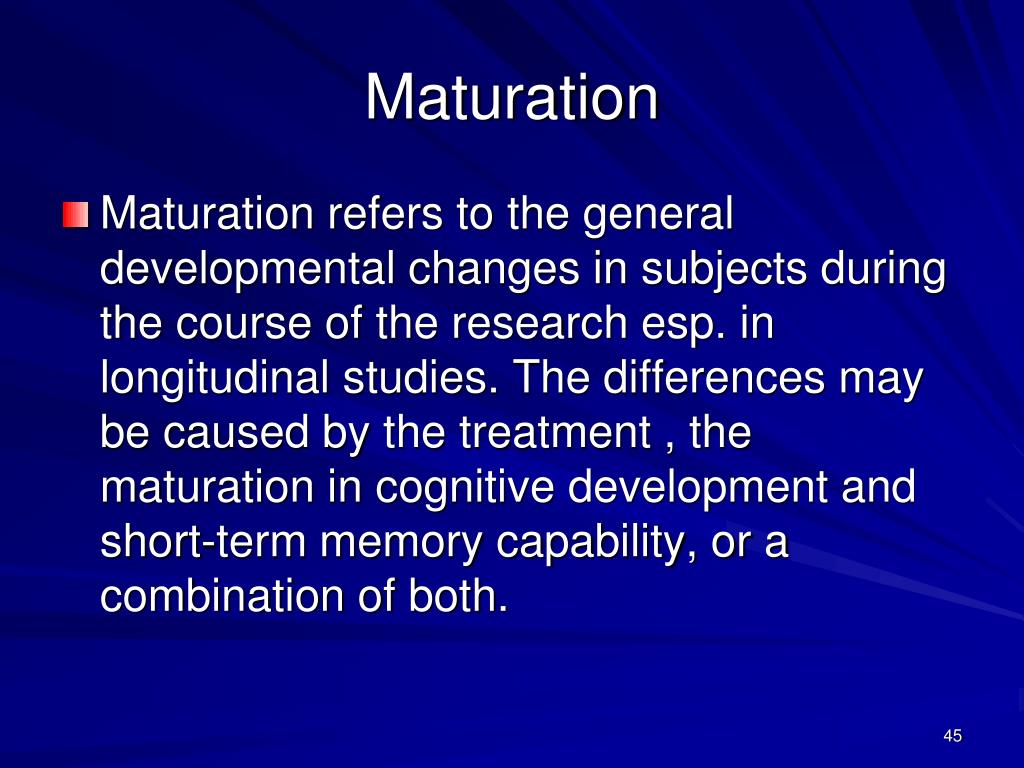 Maturation

Maturation refers to the general developmental changes in subjects during the course of the research esp. in longitudinal studies. The differences may be caused by the treatment , the maturation in cognitive development and short-term memory capability, or a combination of both.

45